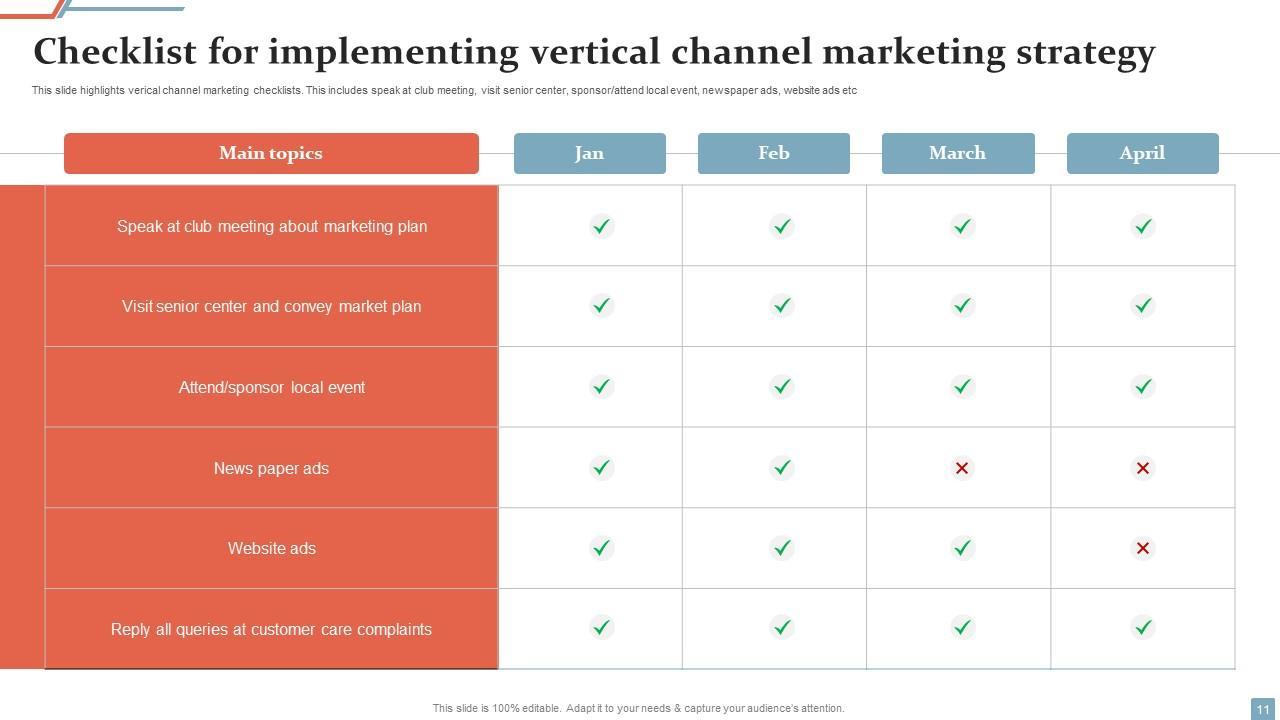 Checklist for implementing vertical channel marketing strategy

This slide highlights verical channel marketing checklists. This includes speak at club meeting, visit senior center, sponsor/attend local event, newspaper ads, website ads etc

| Main topics | Jan | Feb | March | April |
|---|---|---|---|---|
| Speak at club meeting about marketing plan | ✓ | ✓ | ✓ | ✓ |
| Visit senior center and convey market plan | ✓ | ✓ | ✓ | ✓ |
| Attend/sponsor local event | ✓ | ✓ | ✓ | ✓ |
| News paper ads | ✓ | ✓ | ✗ | ✗ |
| Website ads | ✓ | ✓ | ✓ | ✗ |
| Reply all queries at customer care complaints | ✓ | ✓ | ✓ | ✓ |

This slide is 100% editable. Adapt it to your needs & capture your audience's attention.

11